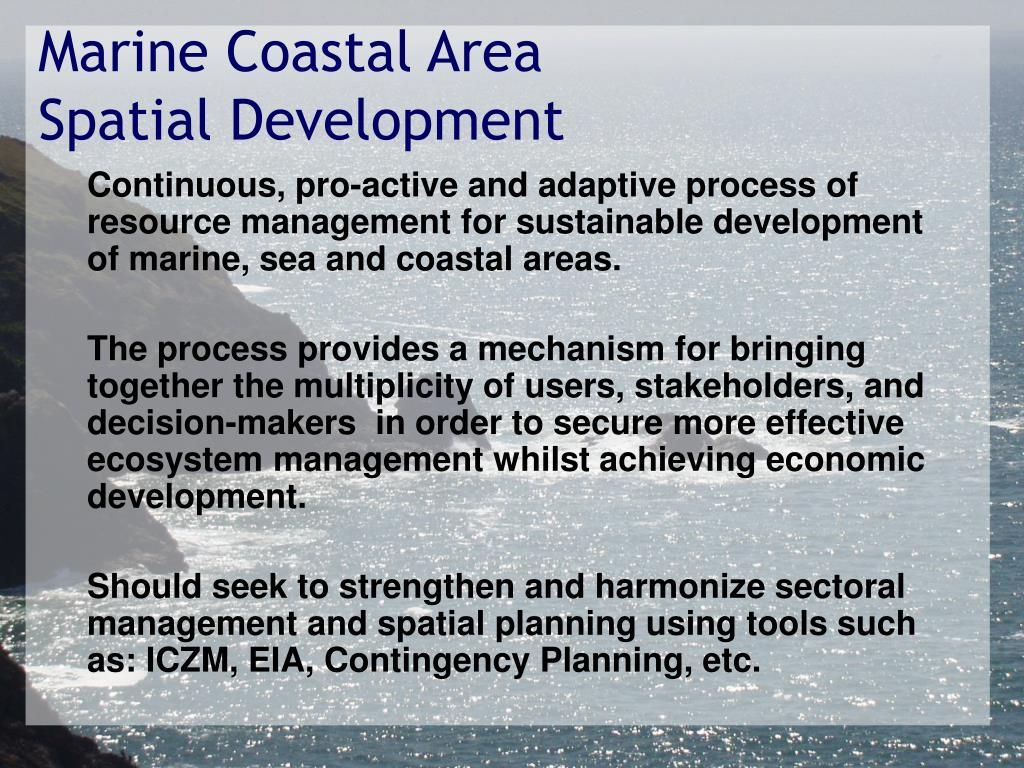 Marine Coastal Area
Spatial Development

Continuous, pro-active and adaptive process of resource management for sustainable development of marine, sea and coastal areas.

The process provides a mechanism for bringing together the multiplicity of users, stakeholders, and decision-makers  in order to secure more effective ecosystem management whilst achieving economic development.

Should seek to strengthen and harmonize sectoral management and spatial planning using tools such as: ICZM, EIA, Contingency Planning, etc.